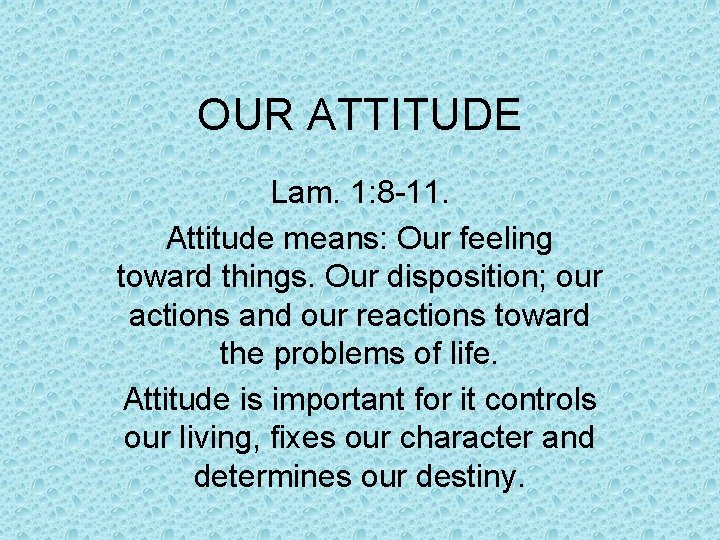 OUR ATTITUDE

Lam. 1:8-11.

Attitude means: Our feeling toward things. Our disposition; our actions and our reactions toward the problems of life.

Attitude is important for it controls our living, fixes our character and determines our destiny.